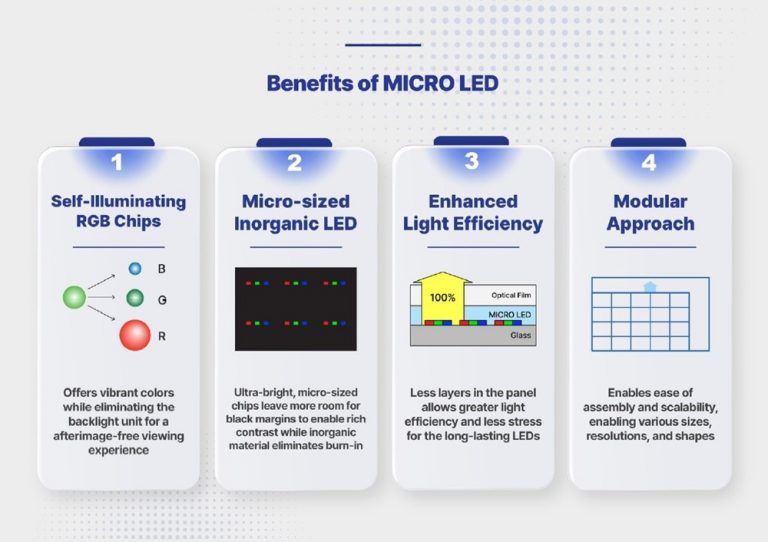 Benefits of MICRO LED

1

Self-Illuminating RGB Chips

B

G

R

Offers vibrant colors while eliminating the backlight unit for a afterimage-free viewing experience

2

Micro-sized Inorganic LED

Ultra-bright, micro-sized chips leave more room for black margins to enable rich contrast while inorganic material eliminates burn-in

3

Enhanced Light Efficiency

100%

Optical Film

MICRO LED

Glass

Less layers in the panel allows greater light efficiency and less stress for the long-lasting LEDs

4

Modular Approach

Enables ease of assembly and scalability, enabling various sizes, resolutions, and shapes